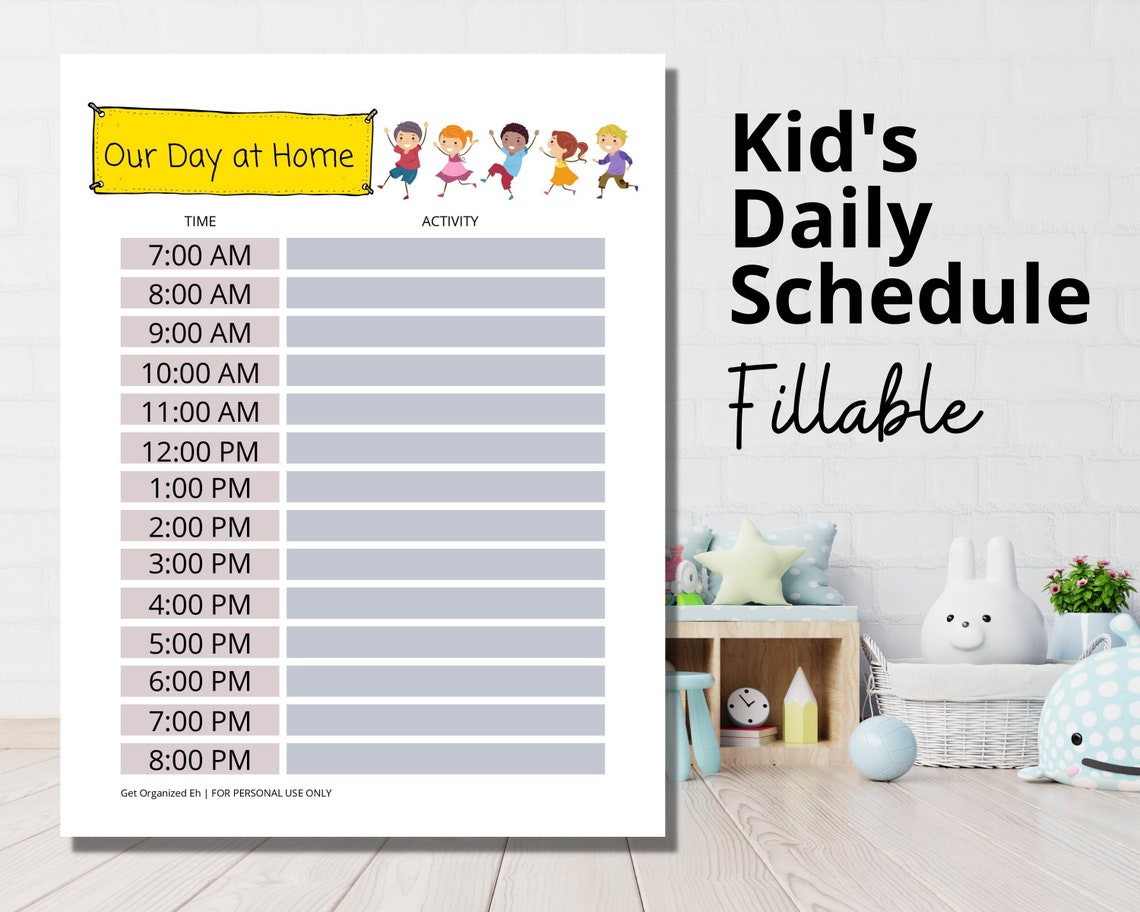 Our Day at Home

| TIME | ACTIVITY |
|---|---|
| 7:00 AM | |
| 8:00 AM | |
| 9:00 AM | |
| 10:00 AM | |
| 11:00 AM | |
| 12:00 PM | |
| 1:00 PM | |
| 2:00 PM | |
| 3:00 PM | |
| 4:00 PM | |
| 5:00 PM | |
| 6:00 PM | |
| 7:00 PM | |
| 8:00 PM | |

Get Organized Eh | FOR PERSONAL USE ONLY

Kid's Daily Schedule

Fillable